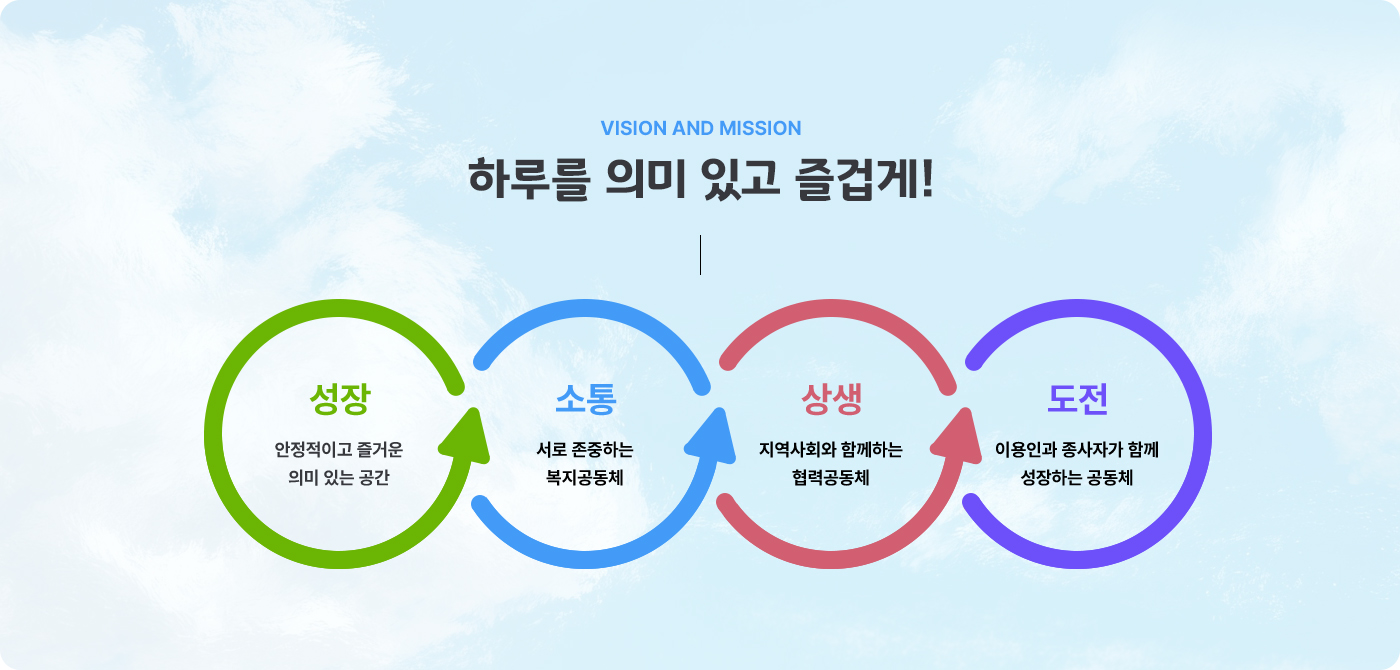 VISION AND MISSION

하루를 의미 있고 즐겁게!

성장

안정적이고 즐거운 의미 있는 공간

소통

서로 존중하는 복지공동체

상생

지역사회와 함께하는 협력공동체

도전

이용인과 종사자가 함께 성장하는 공동체